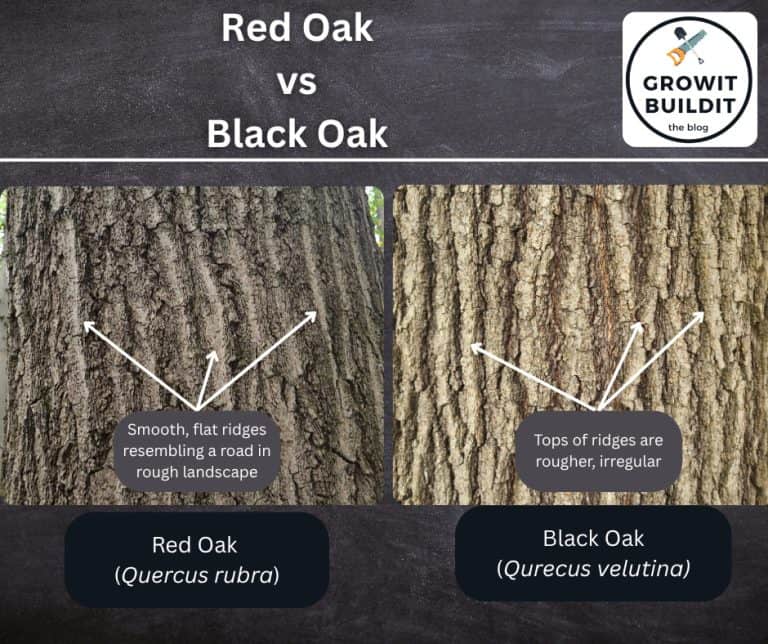 Red Oak
vs
Black Oak

GROWIT
BUILDIT
the blog

Smooth, flat ridges resembling a road in rough landscape

Tops of ridges are rougher, irregular

Red Oak
(Quercus rubra)

Black Oak
(Qurecus velutina)